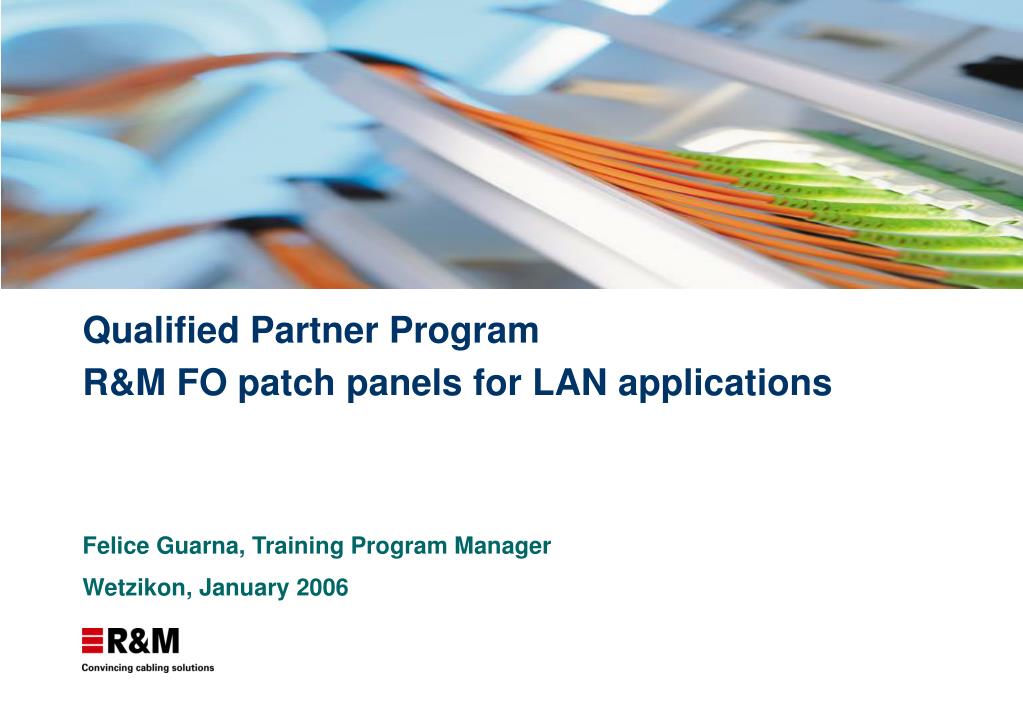 Qualified Partner Program
R&M FO patch panels for LAN applications

Felice Guarna, Training Program Manager
Wetzikon, January 2006

R&M
Convincing cabling solutions